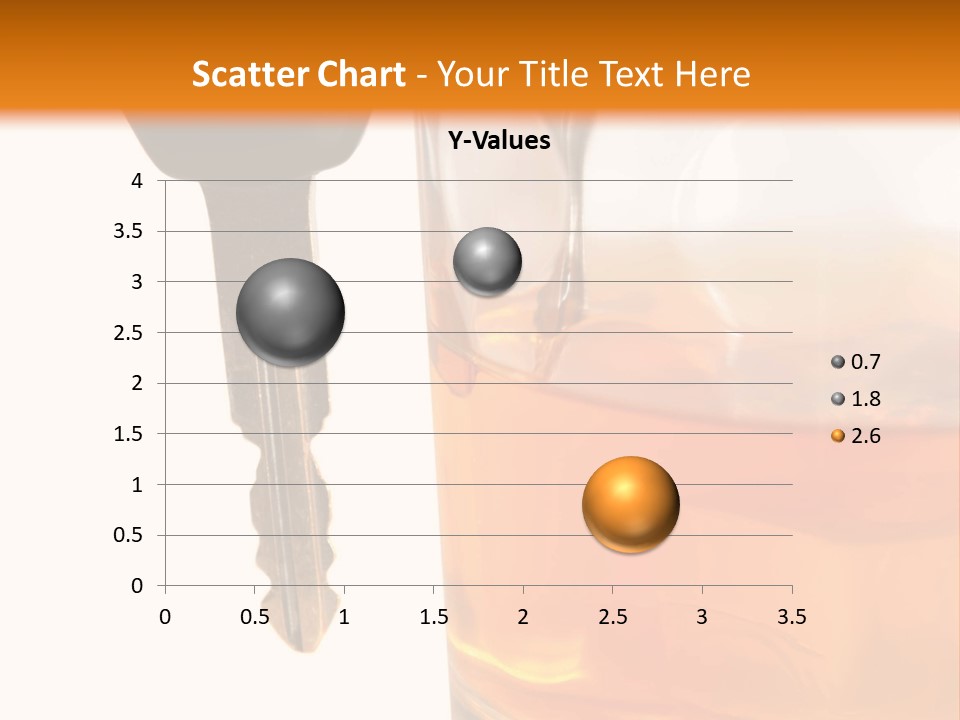 Scatter Chart - Your Title Text Here

Y-Values

4
3.5
3
2.5
2
1.5
1
0.5
0

0 0.5 1 1.5 2 2.5 3 3.5

0.7
1.8
2.6